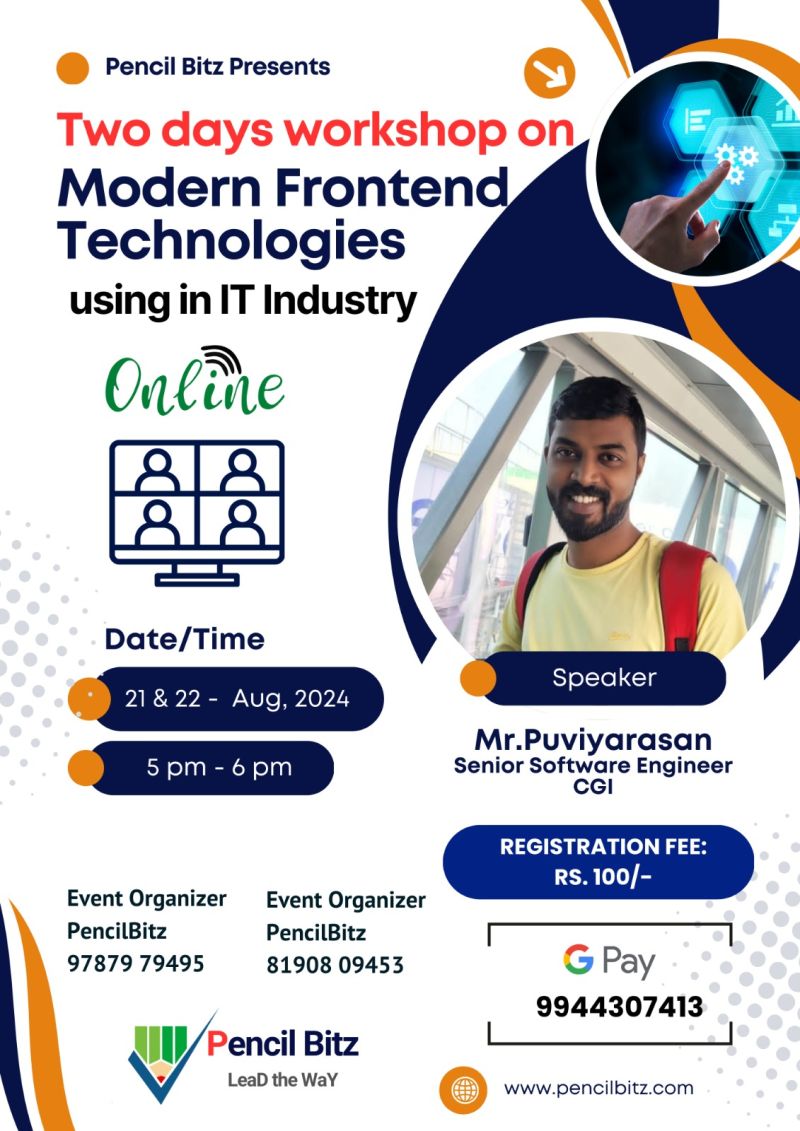 Pencil Bitz Presents

Two days workshop on

Modern Frontend Technologies

using in IT Industry

Online

Date/Time

21 & 22 - Aug, 2024

5 pm - 6 pm

Speaker

Mr.Puviyarasan
Senior Software Engineer
CGI

REGISTRATION FEE:
RS. 100/-

Event Organizer
PencilBitz
97879 79495

Event Organizer
PencilBitz
81908 09453

G Pay
9944307413

Pencil Bitz
LeaD the WaY

www.pencilbitz.com